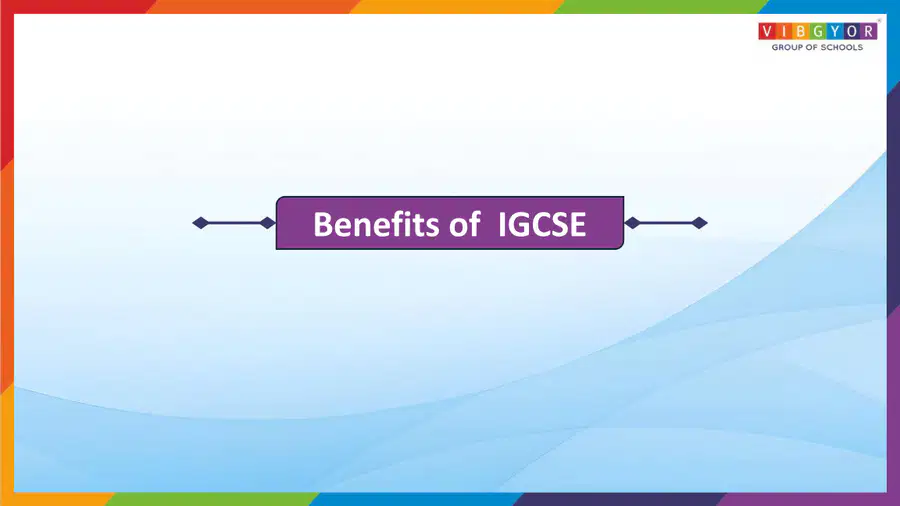 VIBGYOR
GROUP OF SCHOOLS

Benefits of IGCSE